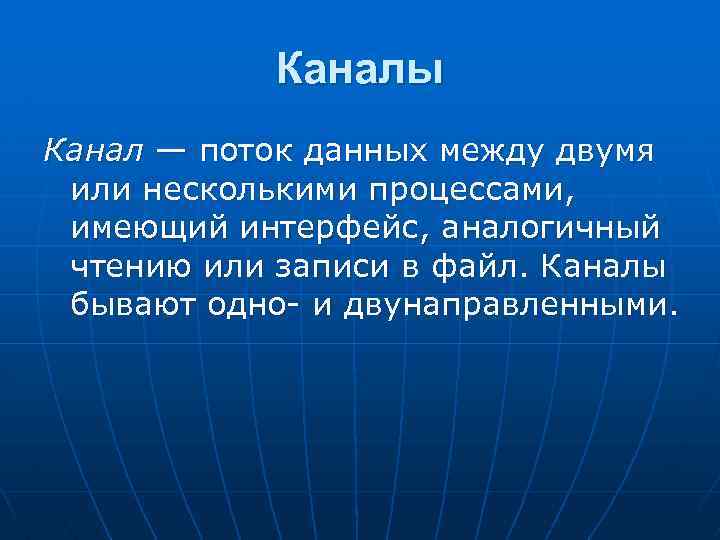 Каналы

Канал — поток данных между двумя или несколькими процессами, имеющий интерфейс, аналогичный чтению или записи в файл. Каналы бывают одно- и двунаправленными.